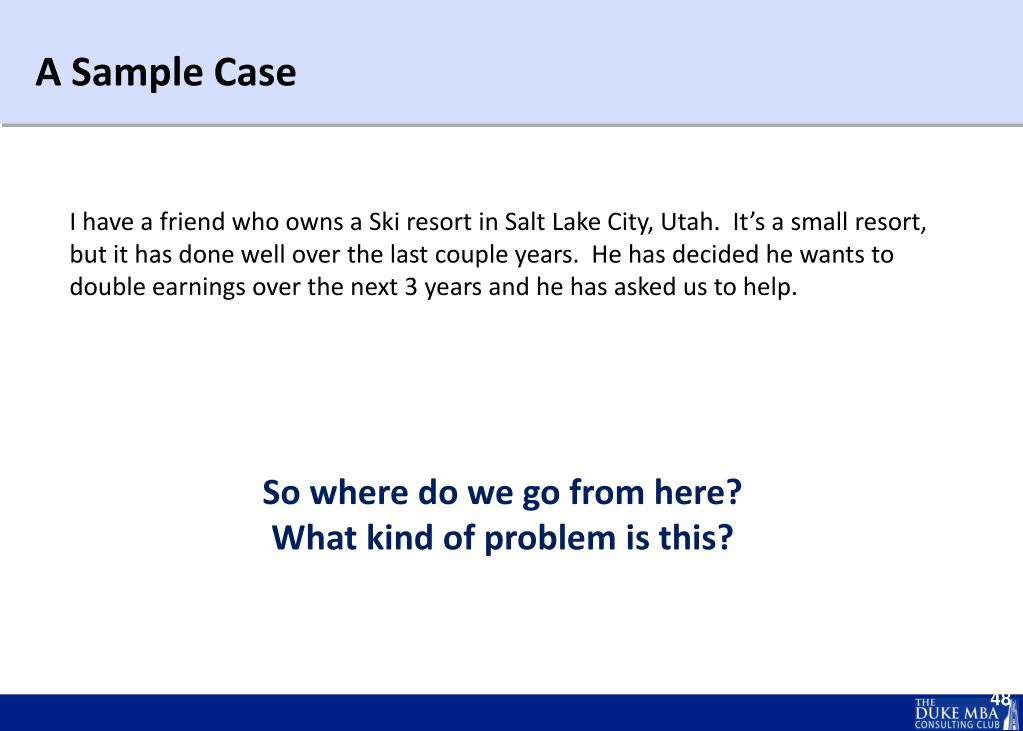 A Sample Case

I have a friend who owns a Ski resort in Salt Lake City, Utah. It's a small resort, but it has done well over the last couple years. He has decided he wants to double earnings over the next 3 years and he has asked us to help.

So where do we go from here?
What kind of problem is this?

48

THE DUKE MBA CONSULTING CLUB